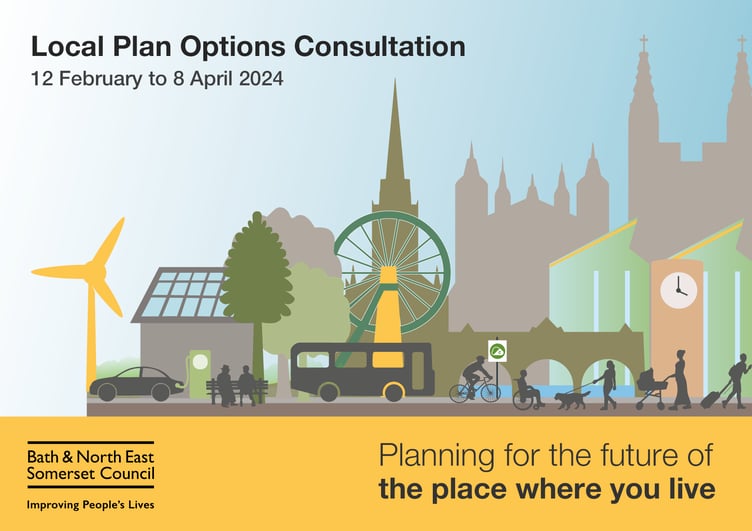 Local Plan Options Consultation
12 February to 8 April 2024

Bath & North East Somerset Council
Improving People's Lives

Planning for the future of
the place where you live